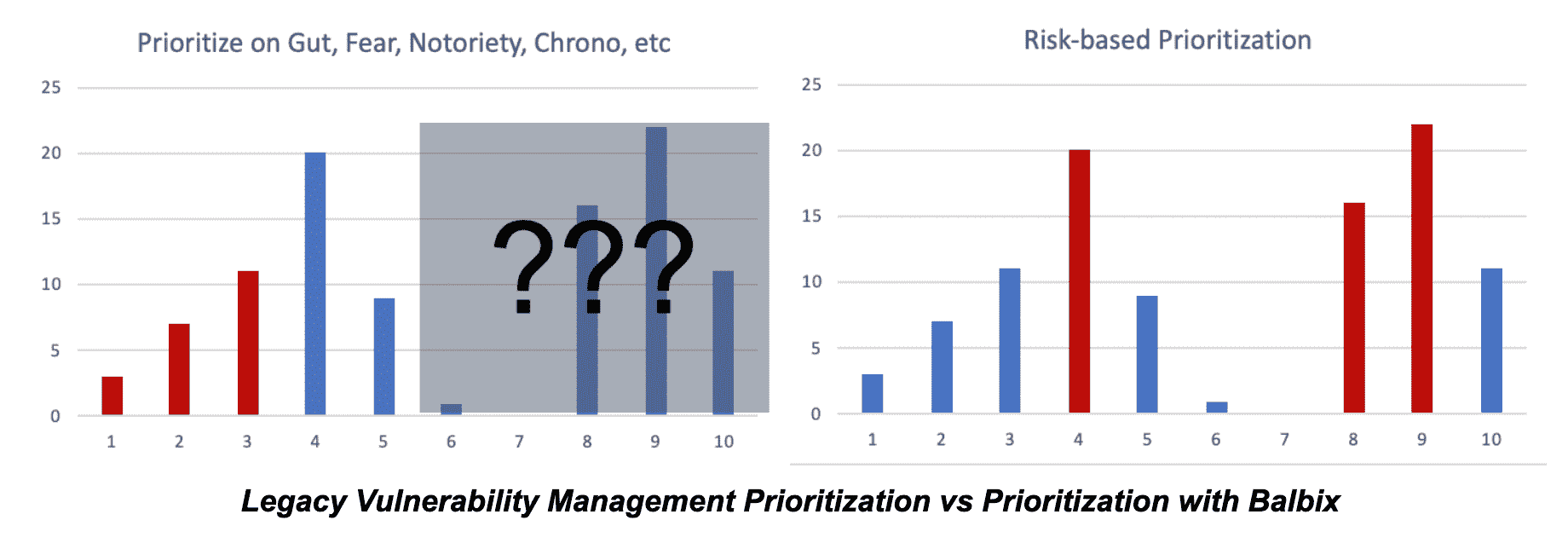 Prioritize on Gut, Fear, Notoriety, Chrono, etc

25
20
15
10
5
0

???

1 2 3 4 5 6 7 8 9 10

Risk-based Prioritization

25
20
15
10
5
0

1 2 3 4 5 6 7 8 9 10

Legacy Vulnerability Management Prioritization vs Prioritization with Balbix